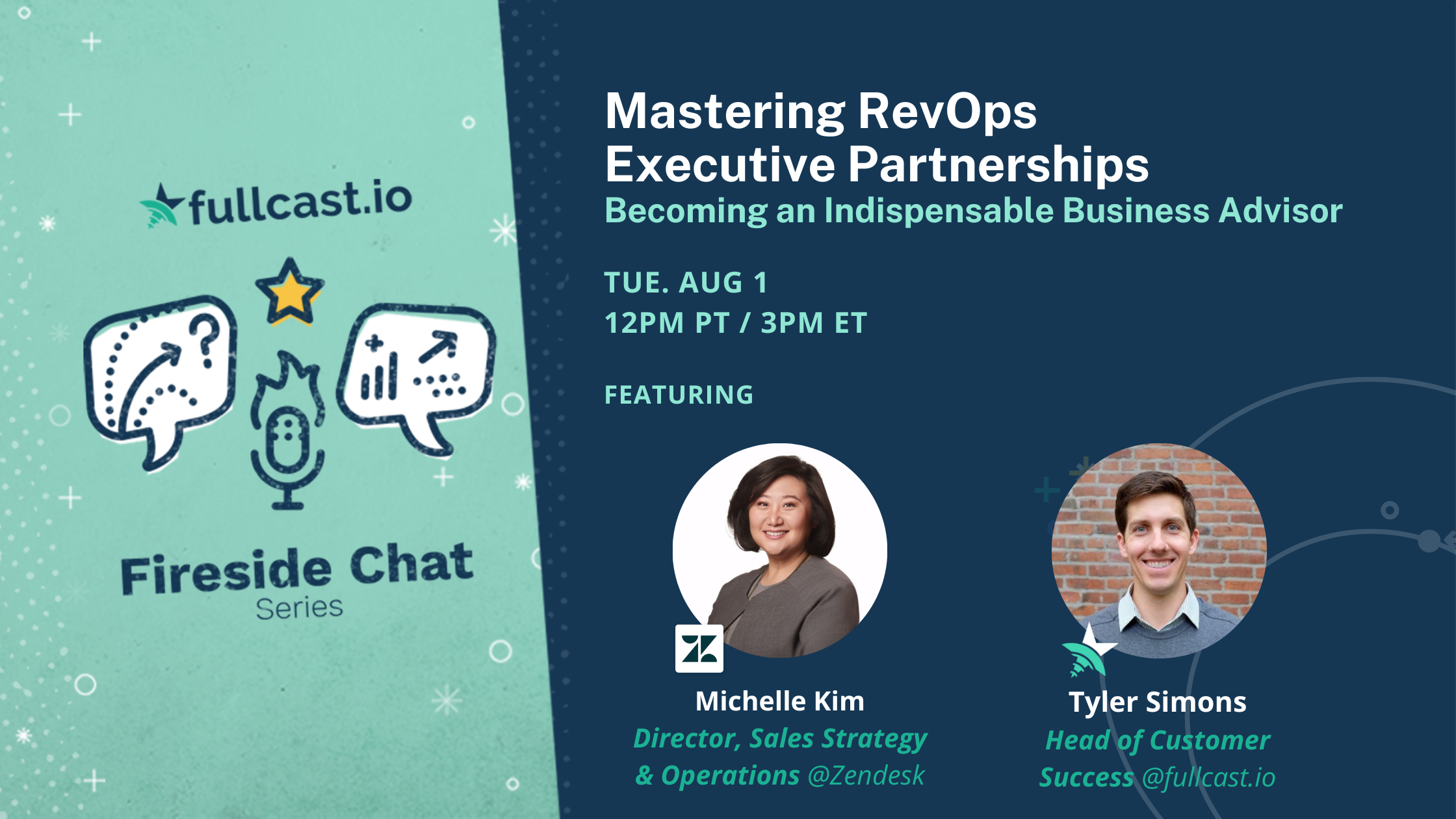 fullcast.io

Fireside Chat
Series

Mastering RevOps
Executive Partnerships
Becoming an Indispensable Business Advisor

TUE. AUG 1
12PM PT / 3PM ET

FEATURING

Michelle Kim
Director, Sales Strategy & Operations @Zendesk

Tyler Simons
Head of Customer Success @fullcast.io